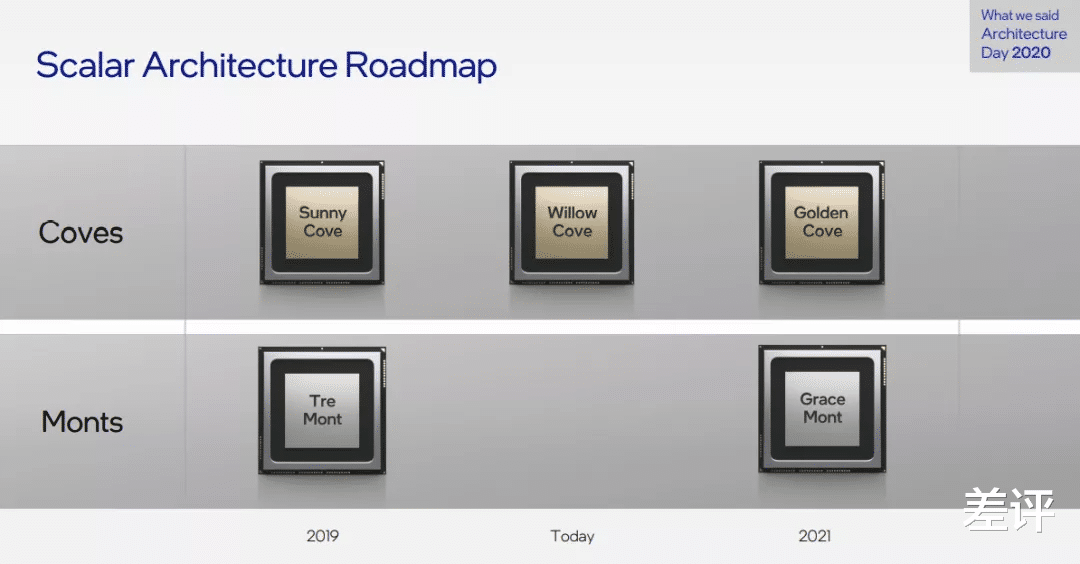 Scalar Architecture Roadmap

What we said Architecture Day 2020

Coves

Sunny Cove

Willow Cove

Golden Cove

Monts

Tre Mont

Grace Mont

2019

Today

2021

差评